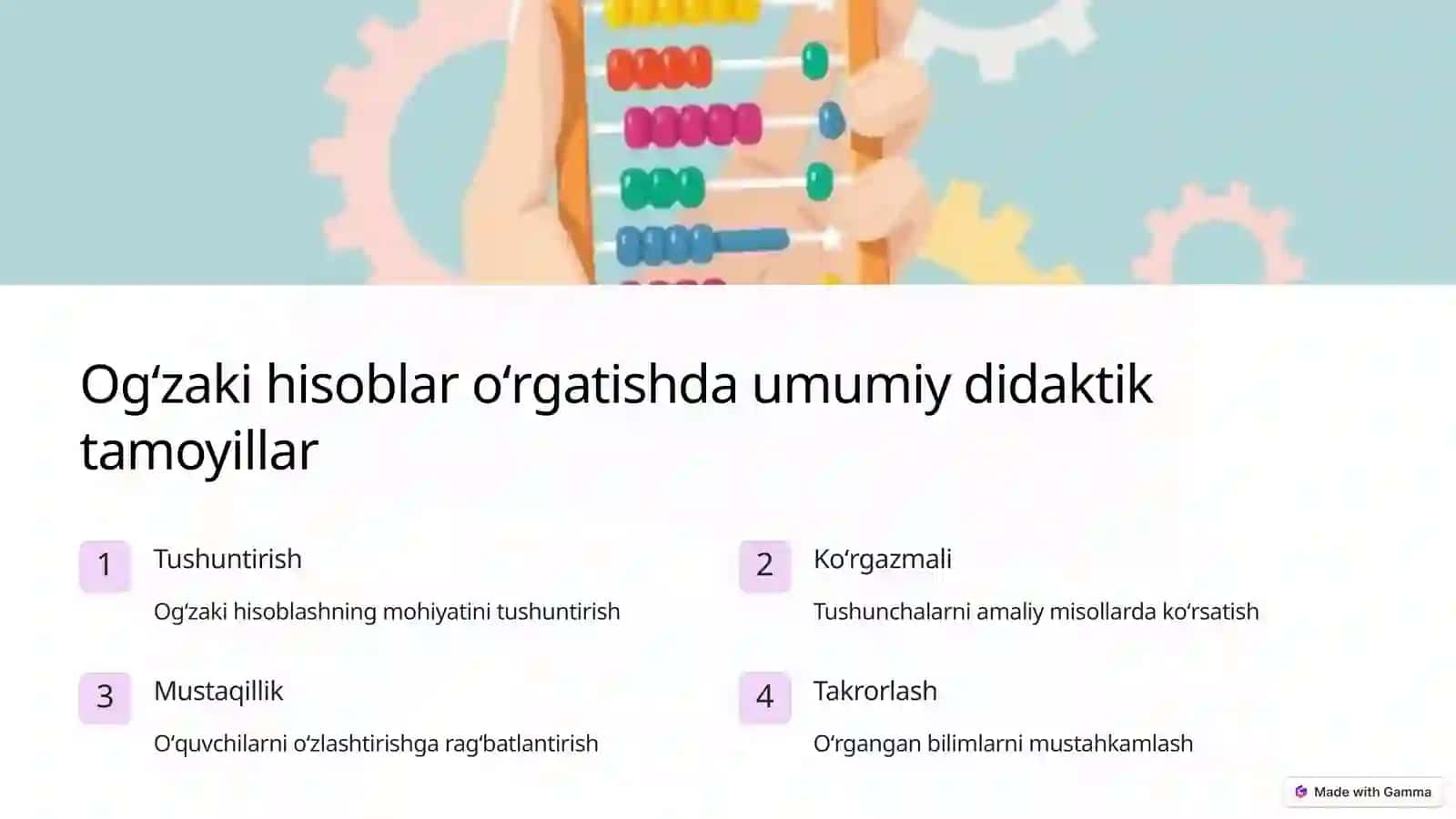 Og‘zaki hisoblar o‘rgatishda umumiy didaktik tamoyillar

1

Tushuntirish

Og‘zaki hisoblashning mohiyatini tushuntirish

2

Ko‘rgazmali

Tushunchalarni amaliy misollarda ko‘rsatish

3

Mustaqillik

O‘quvchilarni o‘zlashtirishga rag‘batlantirish

4

Takrorlash

O‘rgangan bilimlarni mustahkamlash

Made with Gamma